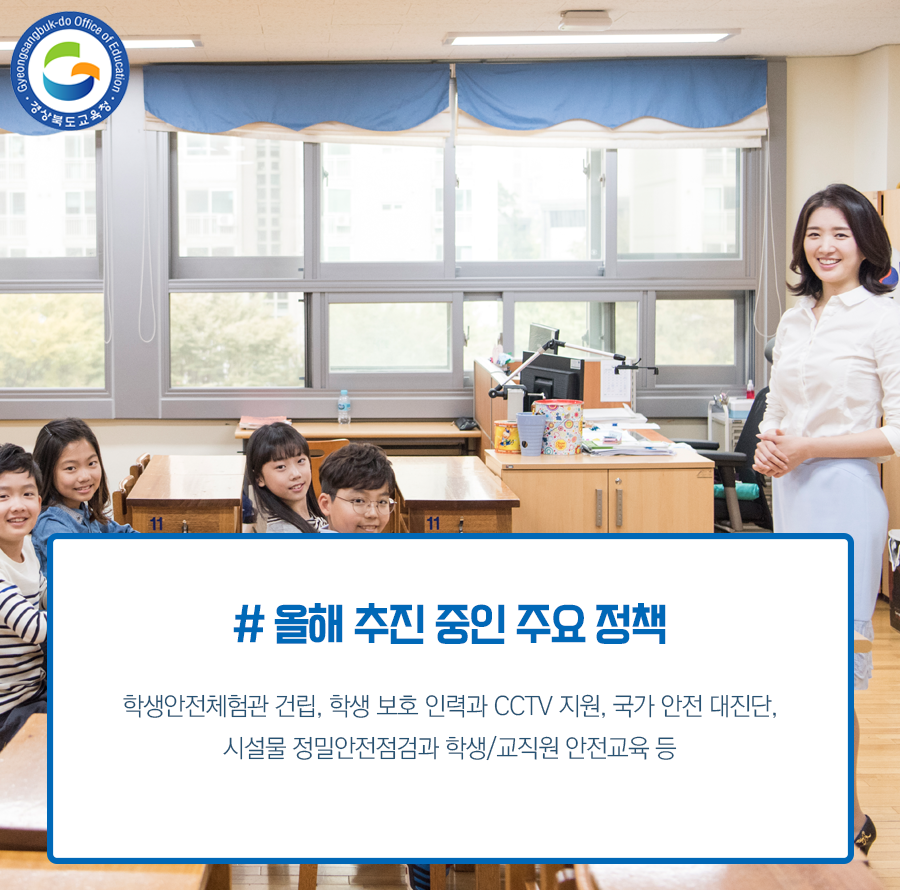 Gyeongsangbuk-do Office of Education
경상북도교육청

11

11

# 올해 추진 중인 주요 정책

학생안전체험관 건립, 학생 보호 인력과 CCTV 지원, 국가 안전 대진단, 시설물 정밀안전점검과 학생/교직원 안전교육 등